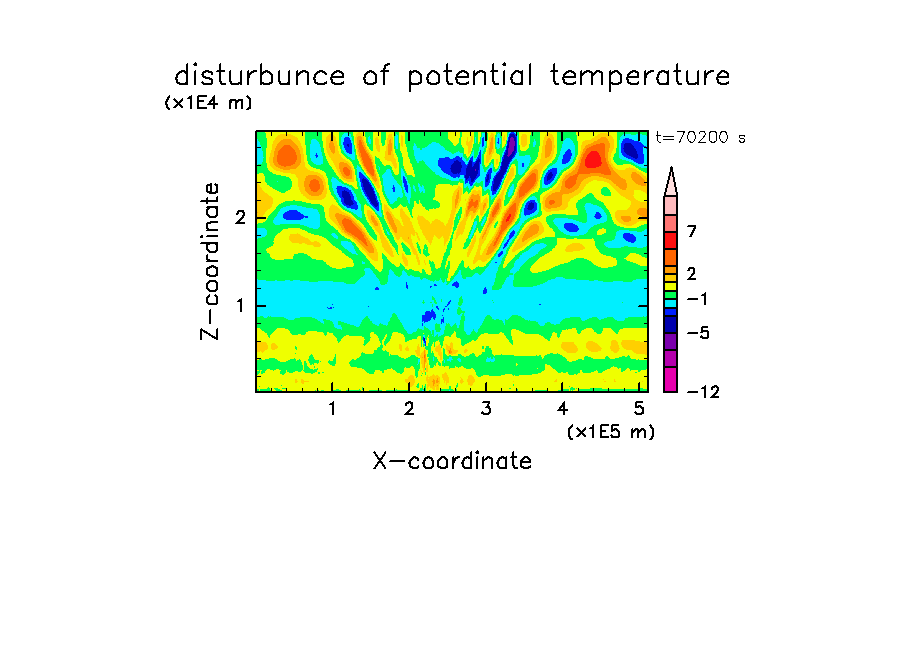 disturbunce of potential temperature
(x1E4 m)
t=70200 s

Z-coordinate
2
1

7
2
−1
−5
−12

1
2
3
4
5
(x1E5 m)
X-coordinate